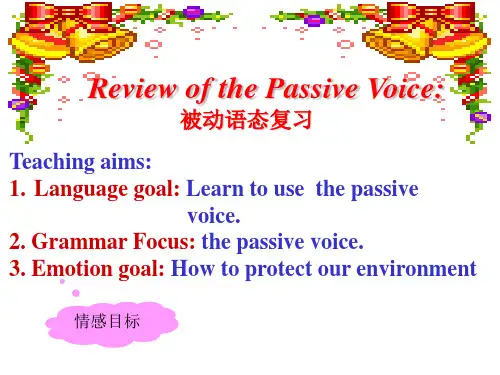 Review of the Passive Voice:
被动语态复习

Teaching aims:
1. Language goal: Learn to use the passive voice.
2. Grammar Focus: the passive voice.
3. Emotion goal: How to protect our environment

情感目标